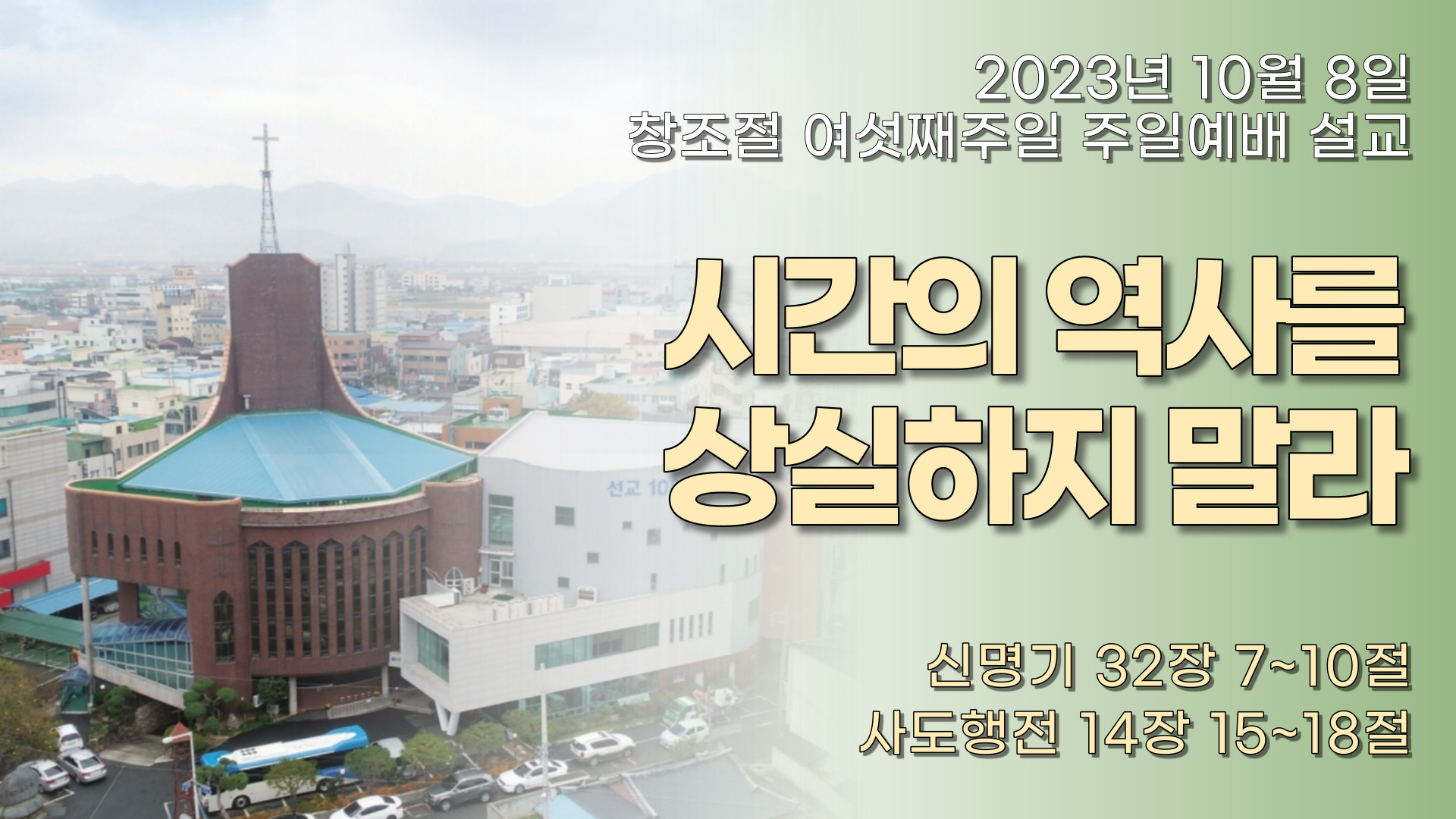 2023년 10월 8일
창조절 여섯째주일 주일예배 설교

시간의 역사를 상실하지 말라

선교 10

신명기 32장 7~10절
사도행전 14장 15~18절